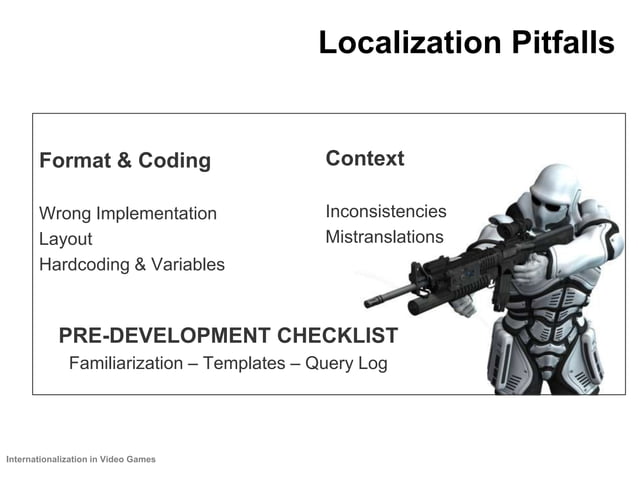 Localization Pitfalls

Format & Coding

Wrong Implementation
Layout
Hardcoding & Variables

Context

Inconsistencies
Mistranslations

PRE-DEVELOPMENT CHECKLIST
Familiarization – Templates – Query Log

Internationalization in Video Games